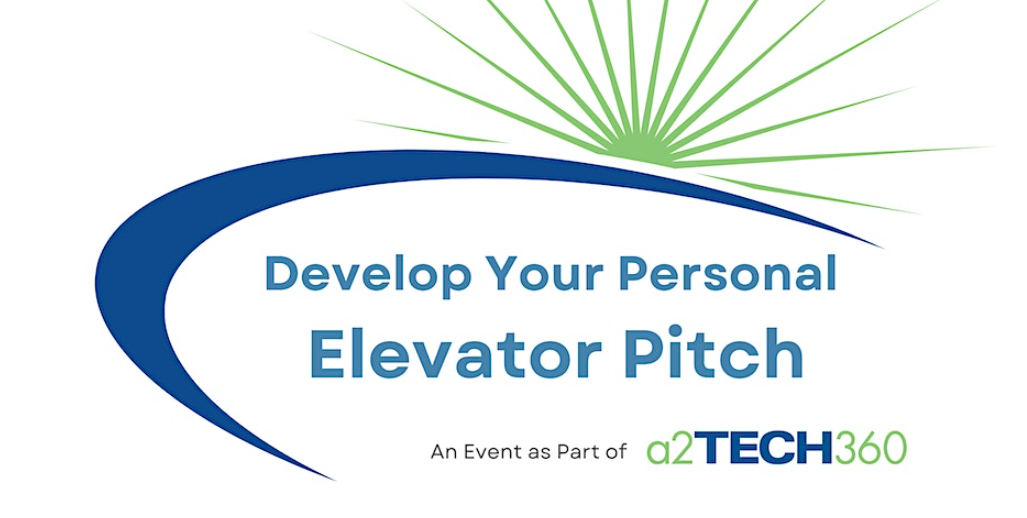 Develop Your Personal
Elevator Pitch

An Event as Part of a2TECH360